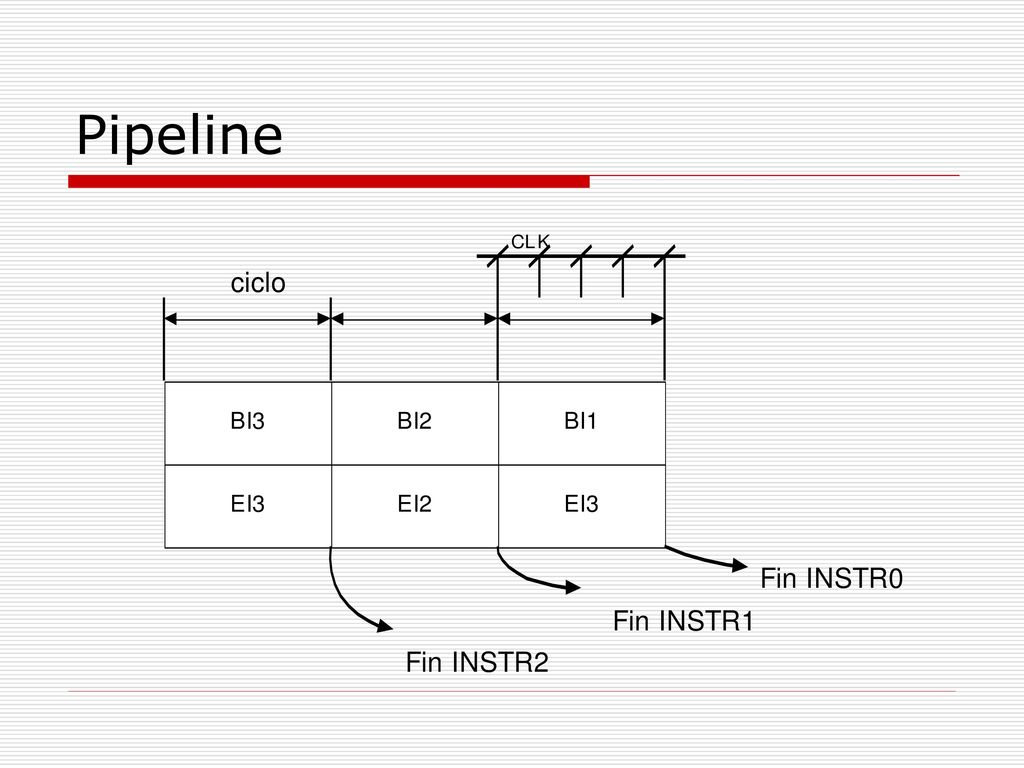 Pipeline

CLK

ciclo

| BI3 | BI2 | BI1 |
|---|---|---|
| EI3 | EI2 | EI3 |

Fin INSTR0

Fin INSTR1

Fin INSTR2